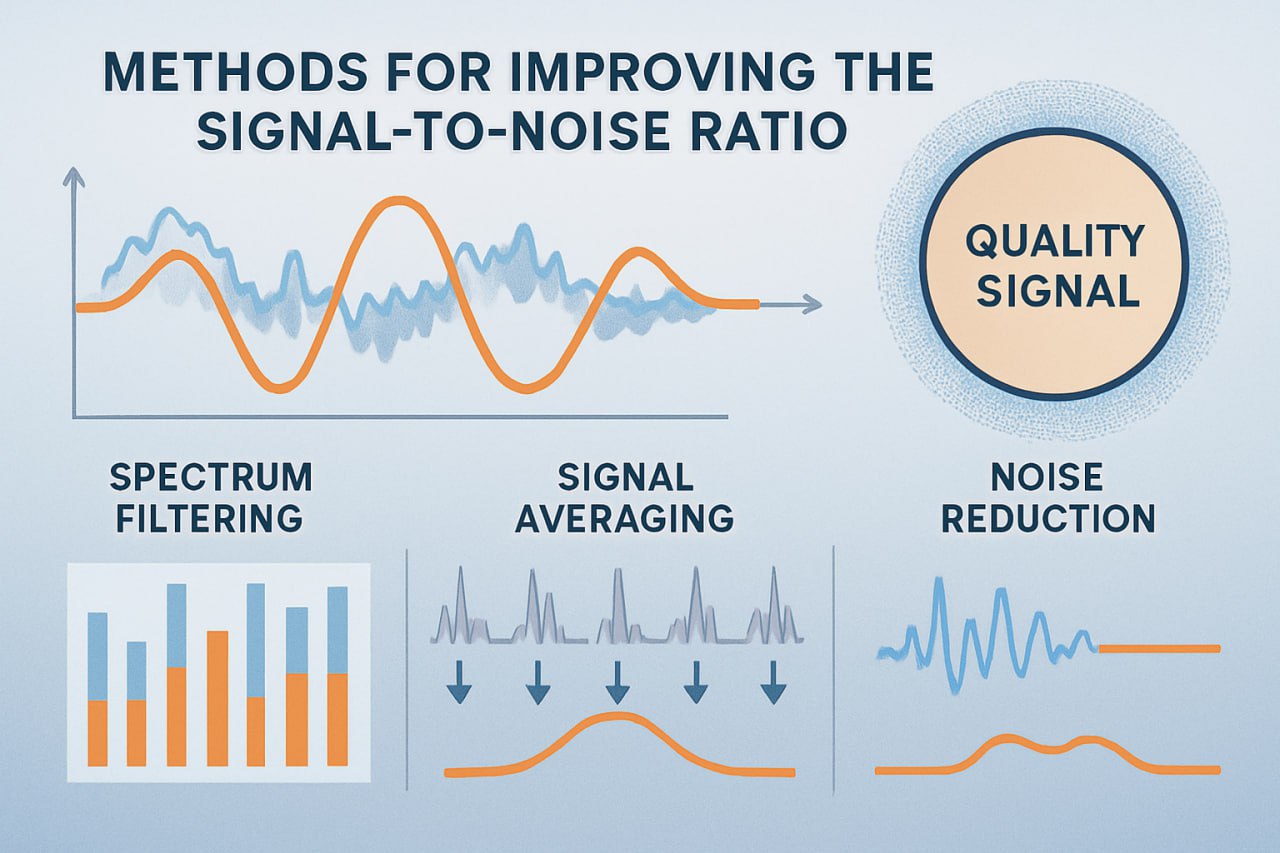 METHODS FOR IMPROVING THE SIGNAL-TO-NOISE RATIO

QUALITY SIGNAL

SPECTRUM FILTERING

SIGNAL AVERAGING

NOISE REDUCTION